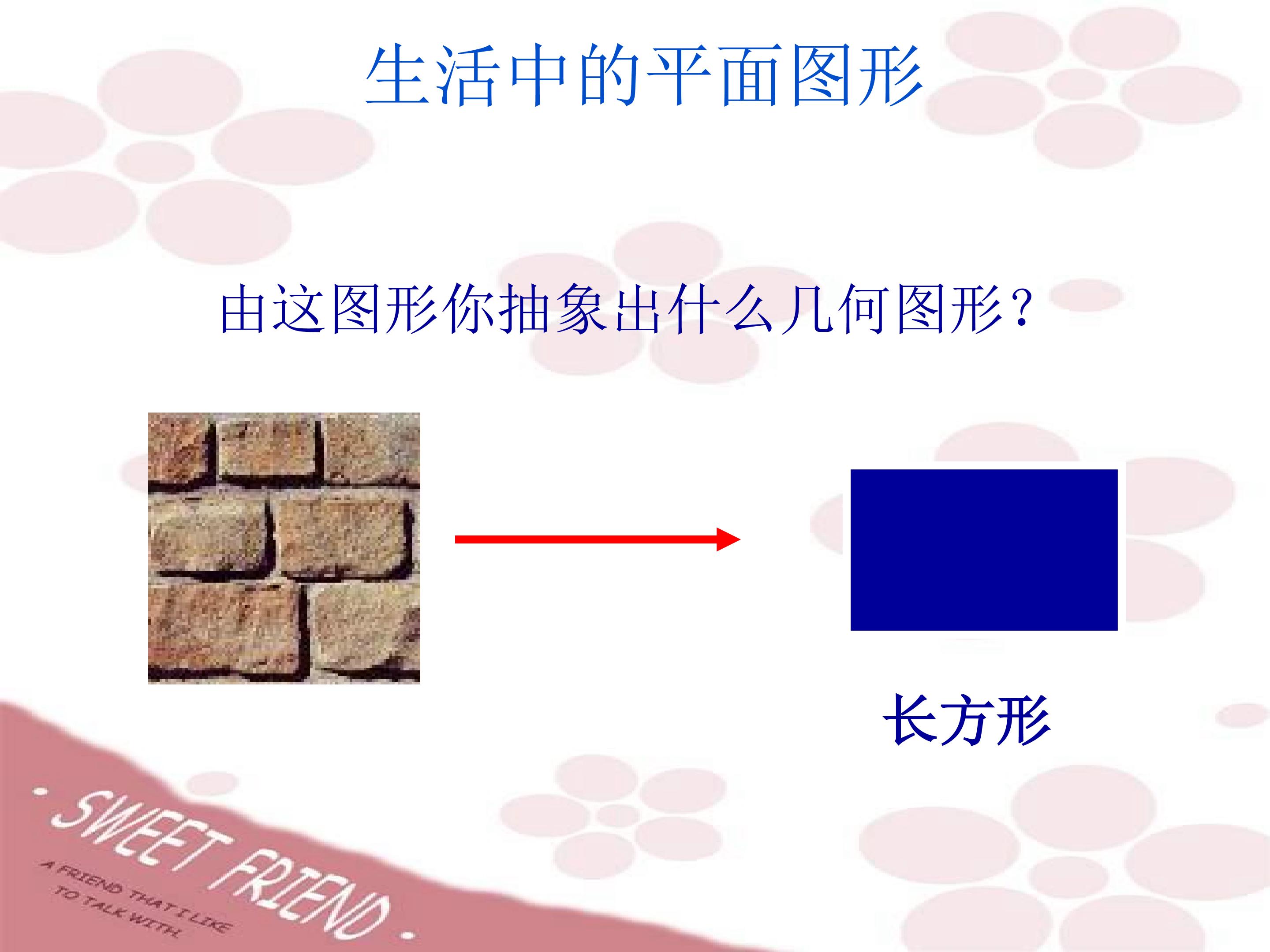 生活中的平面图形

由这图形你抽象出什么几何图形？

长方形

· SWEET FRIEND ·

A FRIEND THAT I LIKE TO TALK WITH